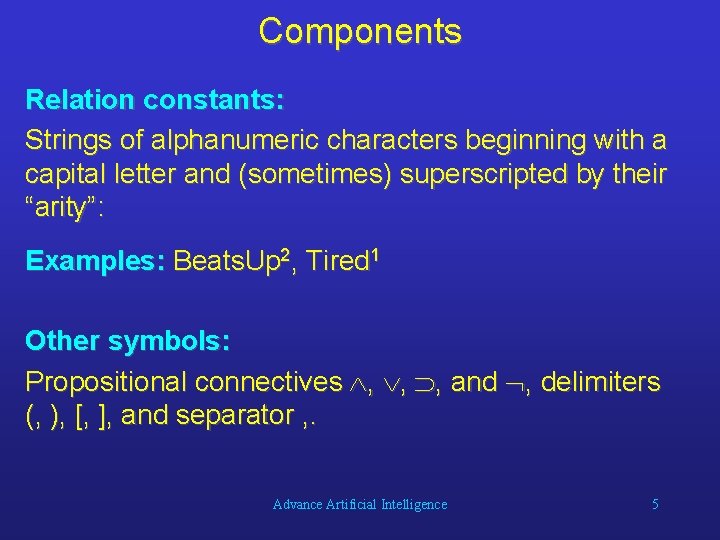 Components

Relation constants:

Strings of alphanumeric characters beginning with a capital letter and (sometimes) superscripted by their “arity”:

Examples: BeatsUp$^2$, Tired$^1$

Other symbols:

Propositional connectives $\wedge$, $\vee$, $\supset$, and $\neg$, delimiters (, ), [, ], and separator ,.

Advance Artificial Intelligence

5